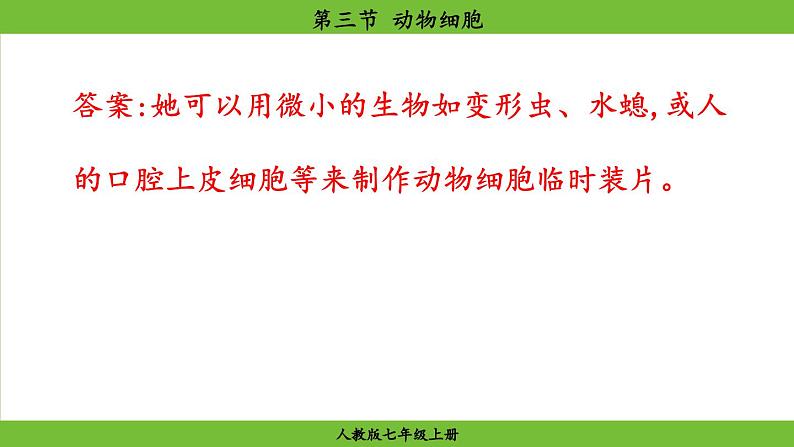 第三节 动物细胞

答案:她可以用微小的生物如变形虫、水螅,或人的口腔上皮细胞等来制作动物细胞临时装片。

人教版七年级上册